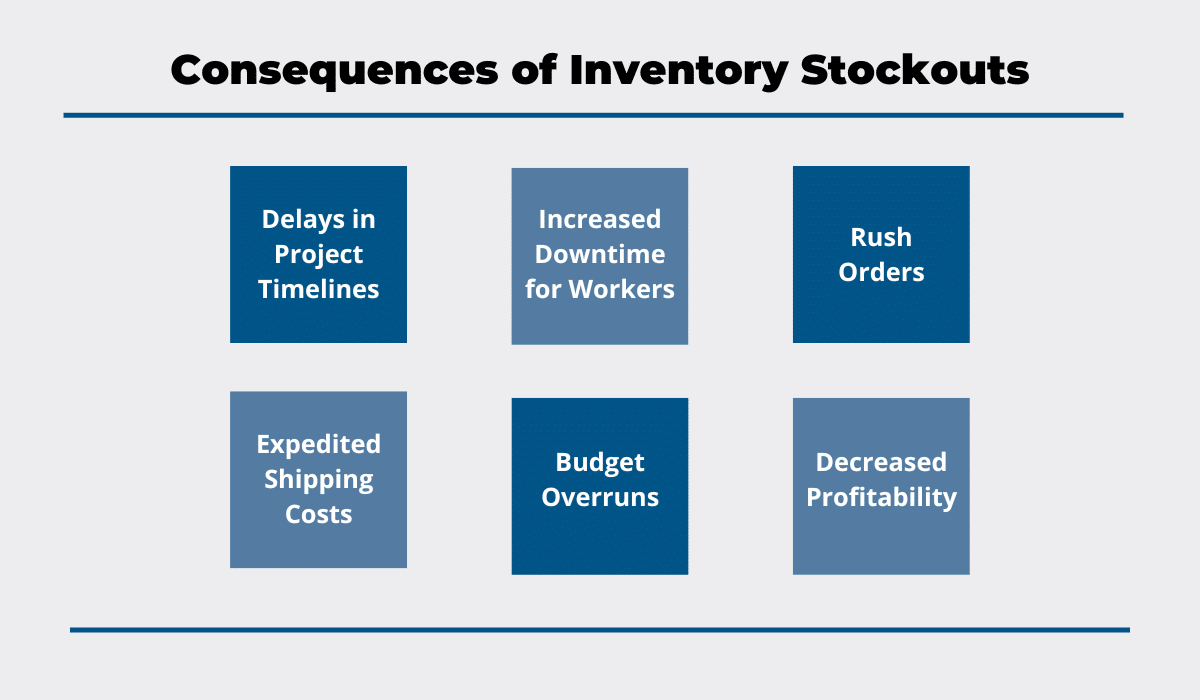 Consequences of Inventory Stockouts

Delays in Project Timelines

Increased Downtime for Workers

Rush Orders

Expedited Shipping Costs

Budget Overruns

Decreased Profitability